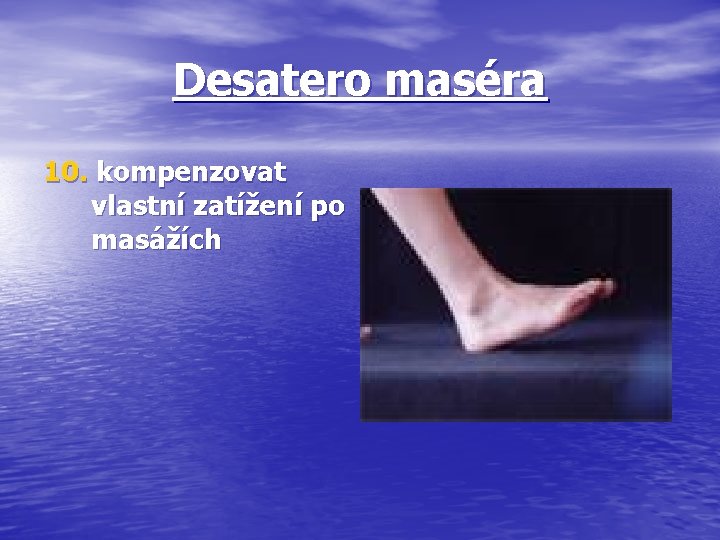 Desatero maséra

10. kompenzovat vlastní zatížení po masážích